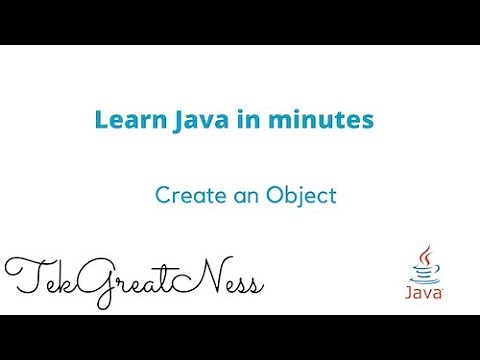 Learn Java in minutes

Create an Object

TekGreatNess

Java